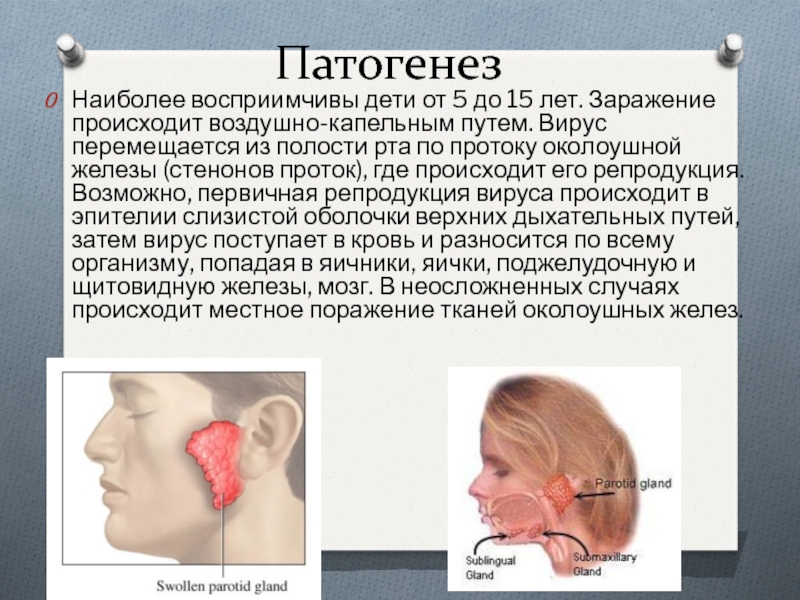 Патогенез

Наиболее восприимчивы дети от 5 до 15 лет. Заражение происходит воздушно-капельным путем. Вирус перемещается из полости рта по протоку околоушной железы (стенонов проток), где происходит его репродукция. Возможно, первичная репродукция вируса происходит в эпителии слизистой оболочки верхних дыхательных путей, затем вирус поступает в кровь и разносится по всему организму, попадая в яичники, яички, поджелудочную и щитовидную железы, мозг. В неосложненных случаях происходит местное поражение тканей околоушных желез.

Swollen parotid gland

Parotid gland

Sublingual Gland

Submaxillary Gland